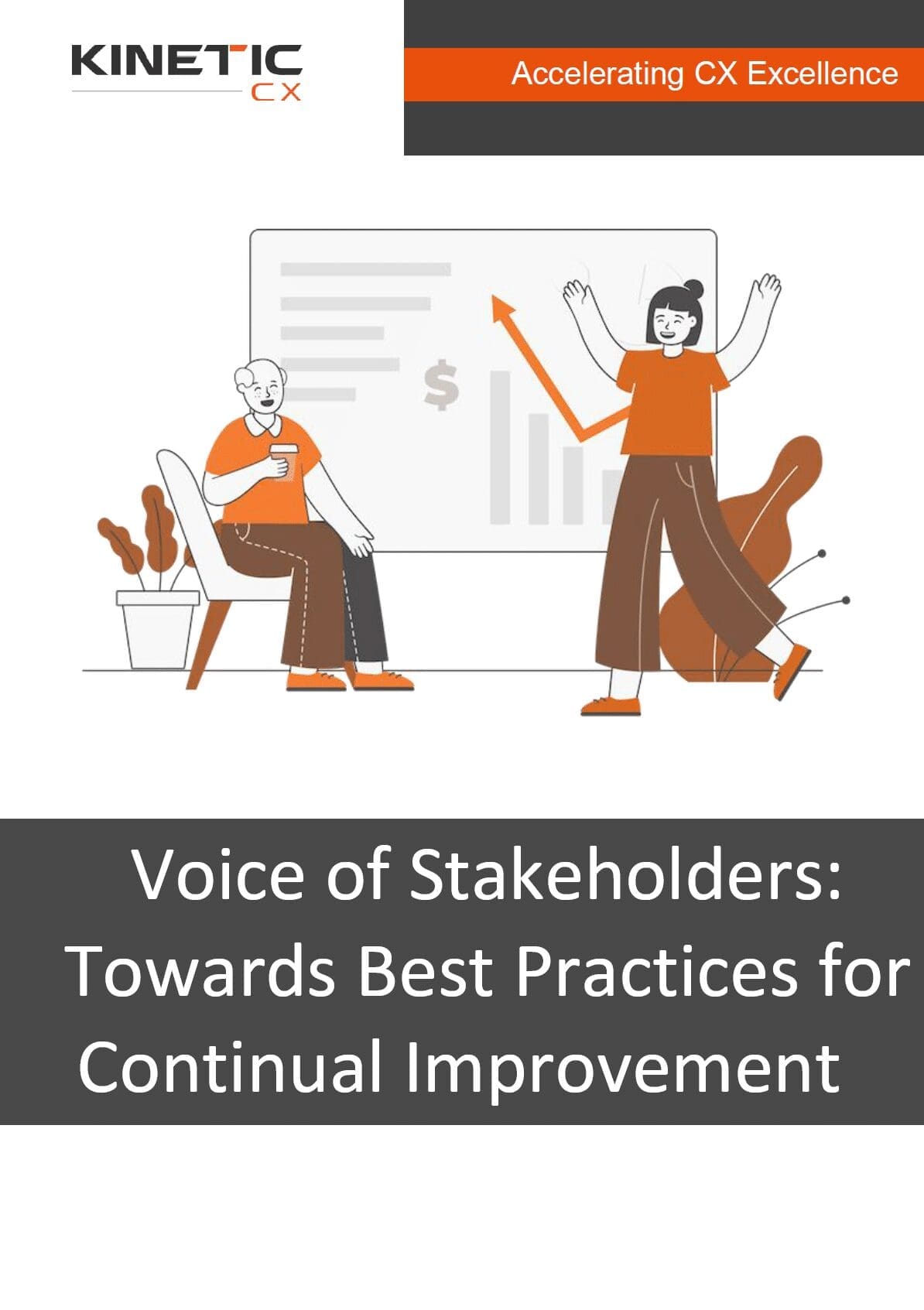 KINETIC
CX

Accelerating CX Excellence

$

Voice of Stakeholders: Towards Best Practices for Continual Improvement